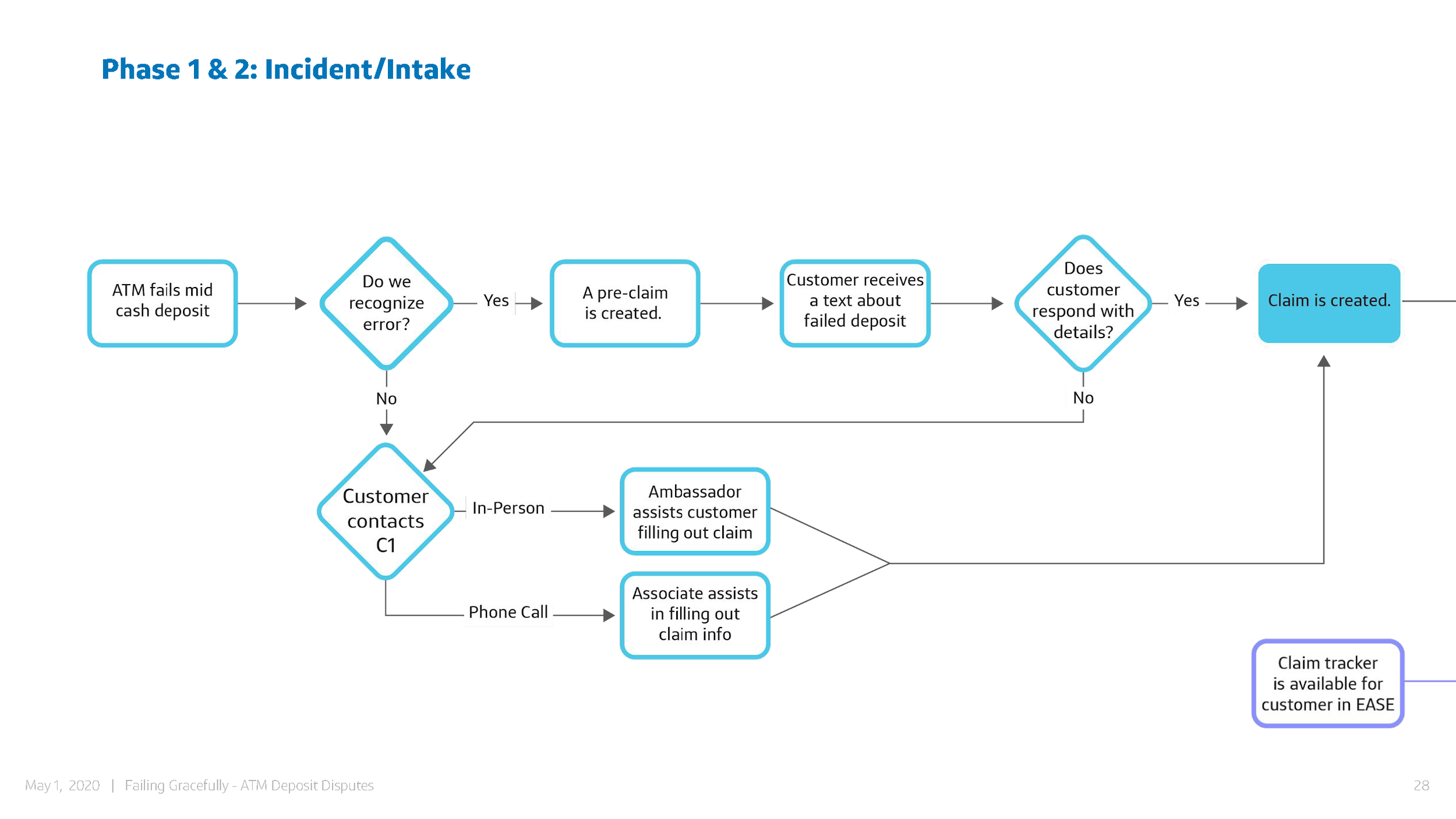 Phase 1 & 2: Incident/Intake

ATM fails mid cash deposit

Do we recognize error?

Yes

A pre-claim is created.

Customer receives a text about failed deposit

Does customer respond with details?

Yes

Claim is created.

No

No

Customer contacts C1

In-Person

Ambassador assists customer filling out claim

Phone Call

Associate assists in filling out claim info

Claim tracker is available for customer in EASE

May 1, 2020 | Failing Gracefully - ATM Deposit Disputes

28